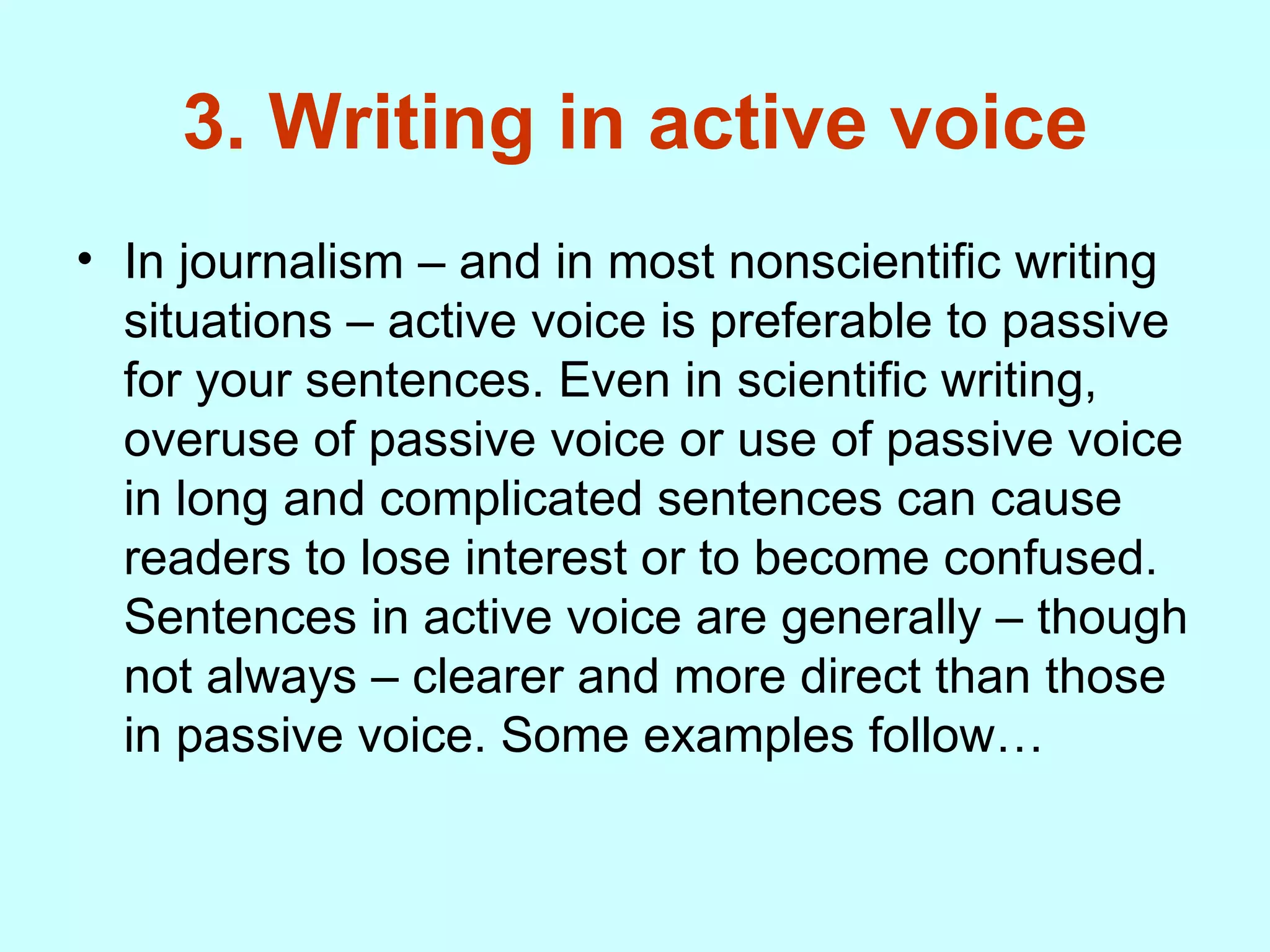 3. Writing in active voice

• In journalism – and in most nonscientific writing situations – active voice is preferable to passive for your sentences. Even in scientific writing, overuse of passive voice or use of passive voice in long and complicated sentences can cause readers to lose interest or to become confused. Sentences in active voice are generally – though not always – clearer and more direct than those in passive voice. Some examples follow…